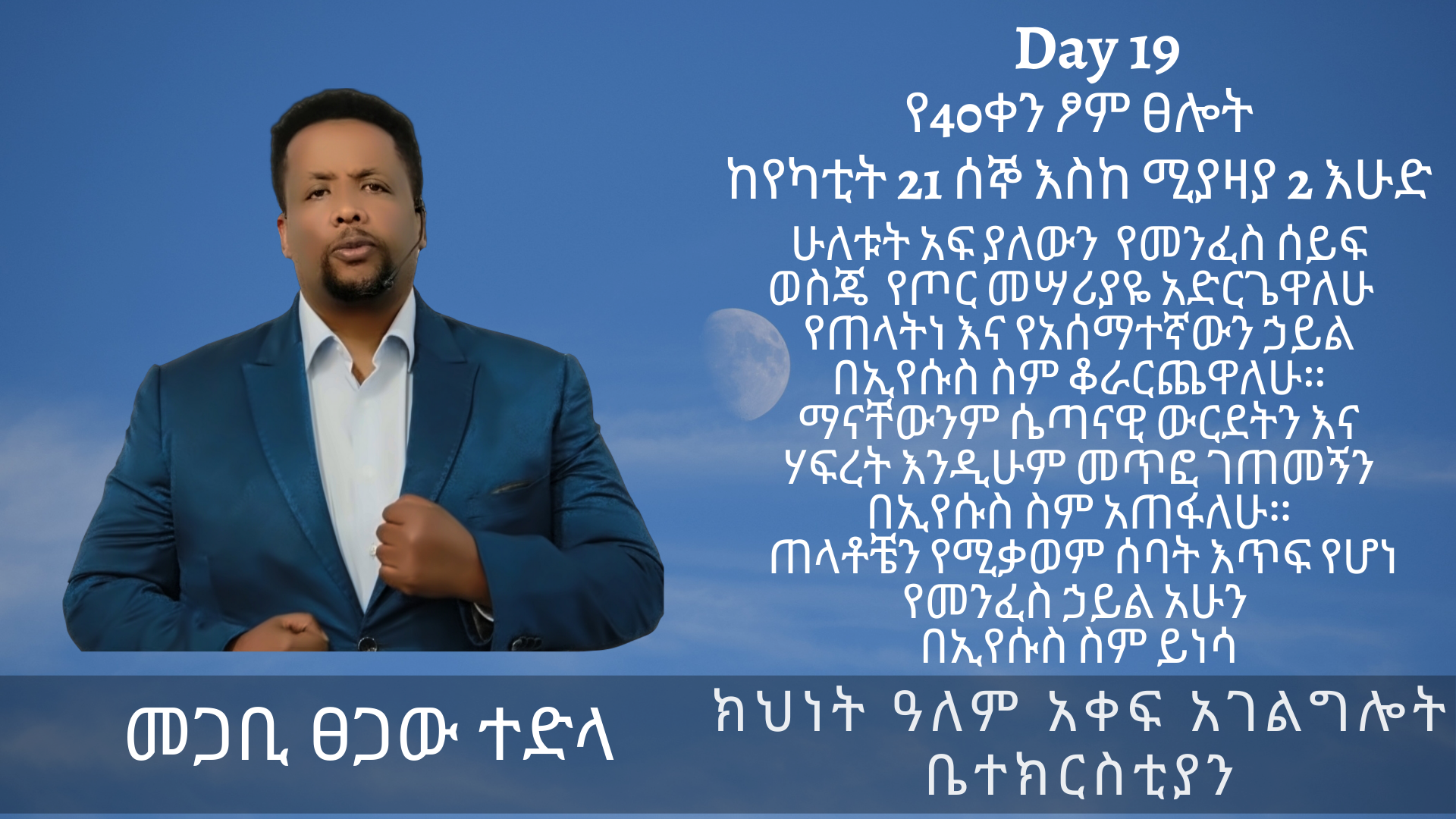 Day 19
የ40ቀን ፆም ፀሎት
ከየካቲት 21 ሰኞ እስከ ሚያዛያ 2 እሁድ

ሁለቱት አፍ ያለውን የመንፈስ ሰይፍ ወስጄ የጦር መሣሪያዬ አድርጌዋለሁ የጠላትነ እና የአሰማተኛውን ኃይል በኢየሱስ ስም ቆራርጨዋለሁ። ማናቸውንም ሴጣናዊ ውርደትን እና ሃፍረት እንዲሁም መጥፎ ገጠመኝን በኢየሱስ ስም አጠፋለሁ። ጠላቶቼን የሚቃወም ሰባት እጥፍ የሆነ የመንፈስ ኃይል አሁን በኢየሱስ ስም ይነሳ

መጋቢ ፀጋው ተድላ

ክህነት ዓለም አቀፍ አገልግሎት ቤተክርስቲያን